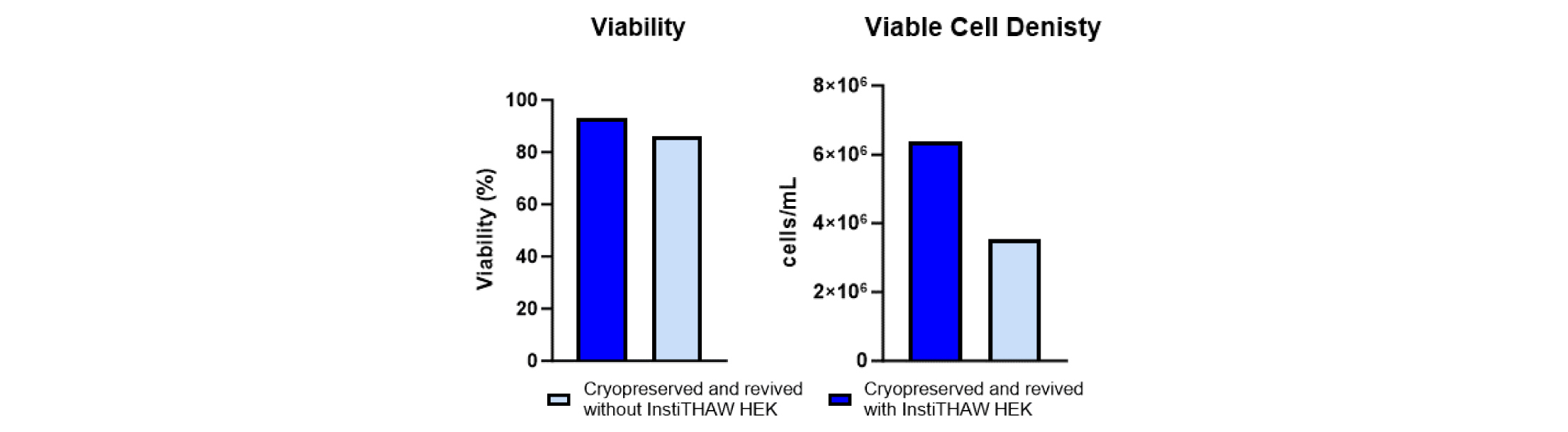 Viability

Viability (%)

100
80
60
40
20
0

Viable Cell Denisty

cells/mL

$8\times10^6$
$6\times10^6$
$4\times10^6$
$2\times10^6$
0

Cryopreserved and revived without InstiTHAW HEK

Cryopreserved and revived with InstiTHAW HEK